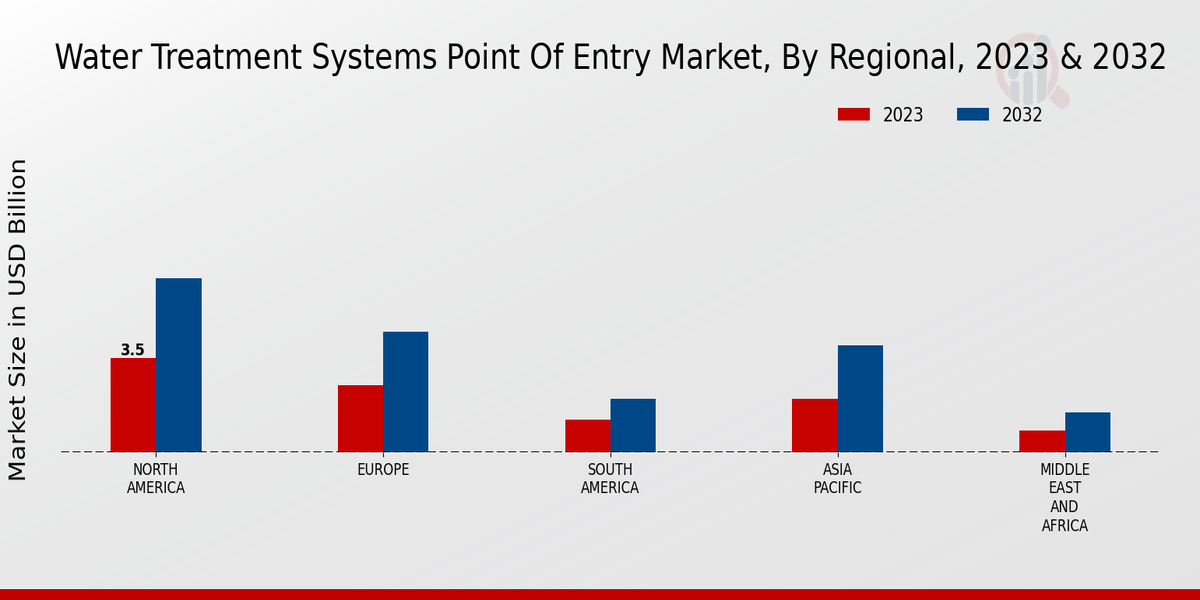 Water Treatment Systems Point Of Entry Market, By Regional, 2023 & 2032

2023 2032

Market Size in USD Billion

3.5

NORTH AMERICA

EUROPE

SOUTH AMERICA

ASIA PACIFIC

MIDDLE EAST AND AFRICA